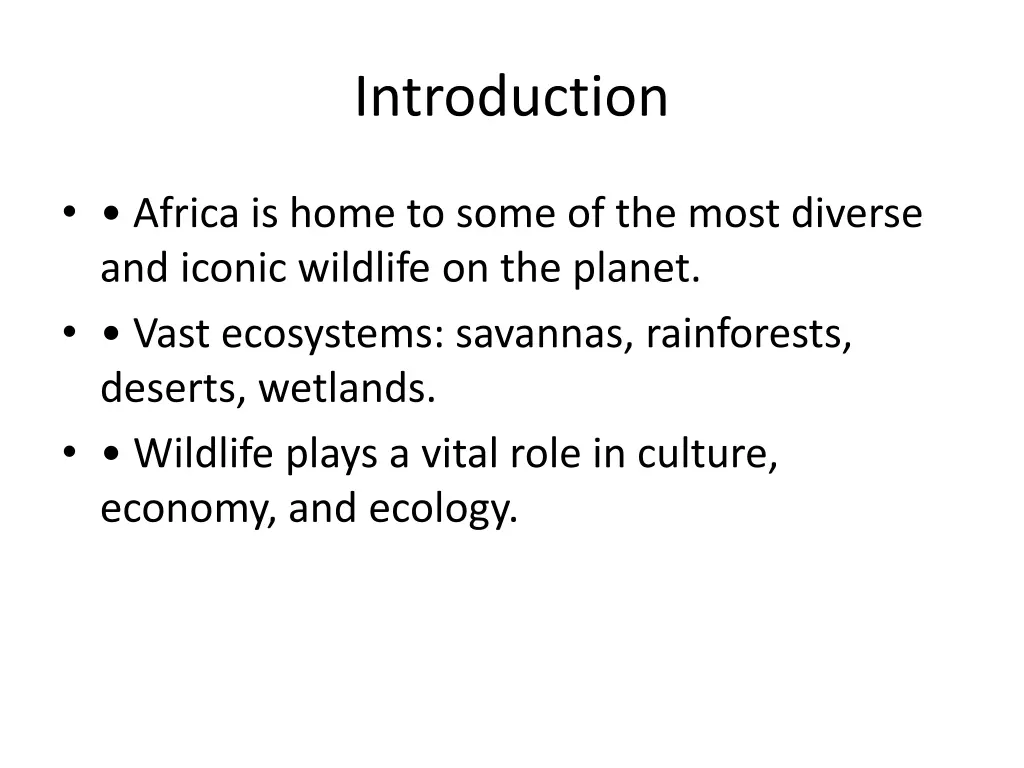 Introduction

• • Africa is home to some of the most diverse and iconic wildlife on the planet.
• • Vast ecosystems: savannas, rainforests, deserts, wetlands.
• • Wildlife plays a vital role in culture, economy, and ecology.